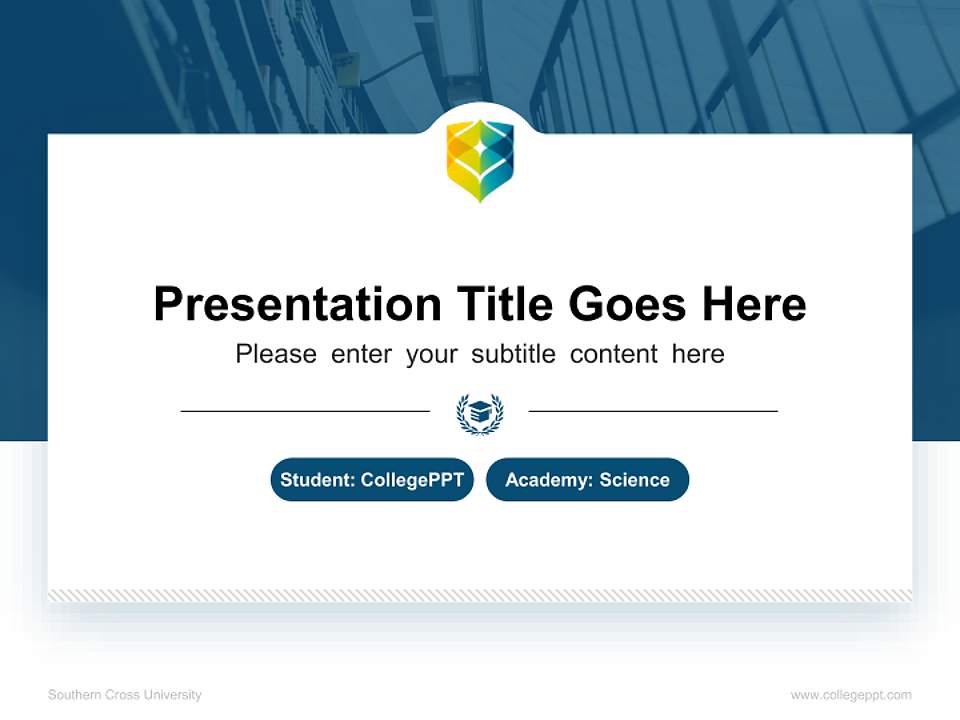 Presentation Title Goes Here

Please enter your subtitle content here

Student: CollegePPT

Academy: Science

Southern Cross University

www.collegeppt.com